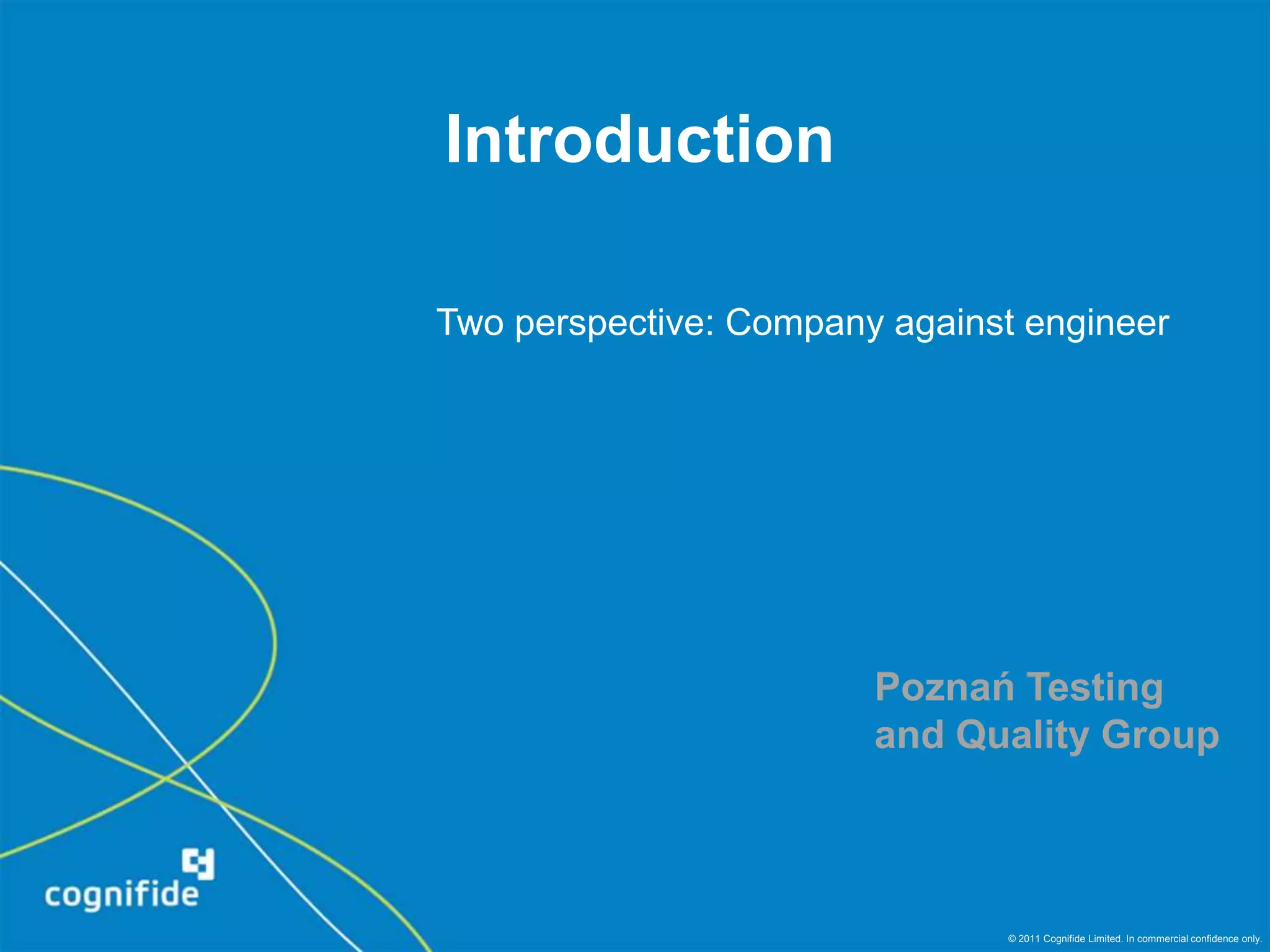 Introduction

Two perspective: Company against engineer

Poznań Testing and Quality Group

cognifide

© 2011 Cognifide Limited. In commercial confidence only.